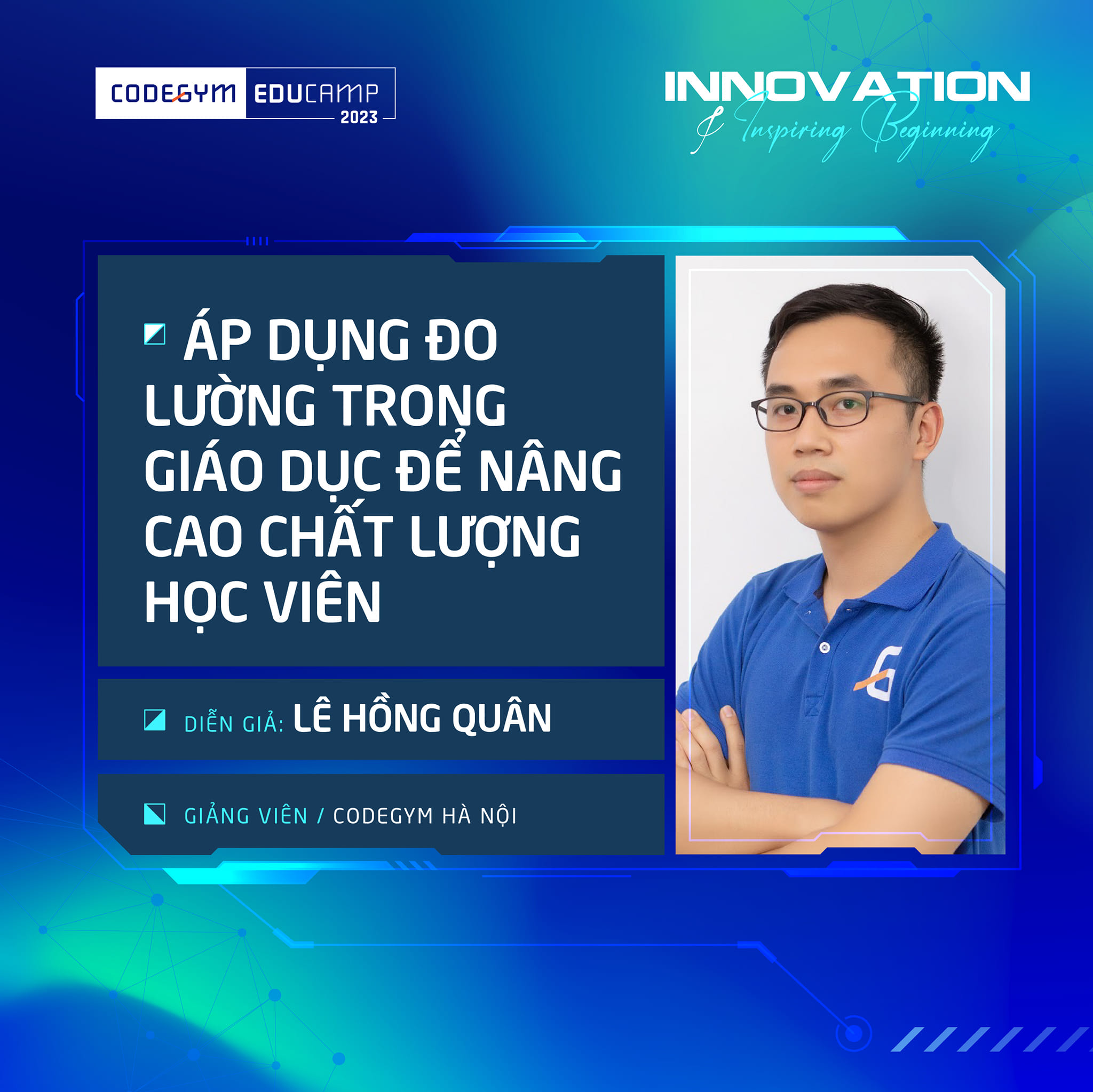 CODEGYM EDUCAMP 2023

INNOVATION
& Inspiring Beginning

ÁP DỤNG ĐO LƯỜNG TRONG GIÁO DỤC ĐỂ NÂNG CAO CHẤT LƯỢNG HỌC VIÊN

DIỄN GIẢ: LÊ HỒNG QUÂN

GIẢNG VIÊN / CODEGYM HÀ NỘI